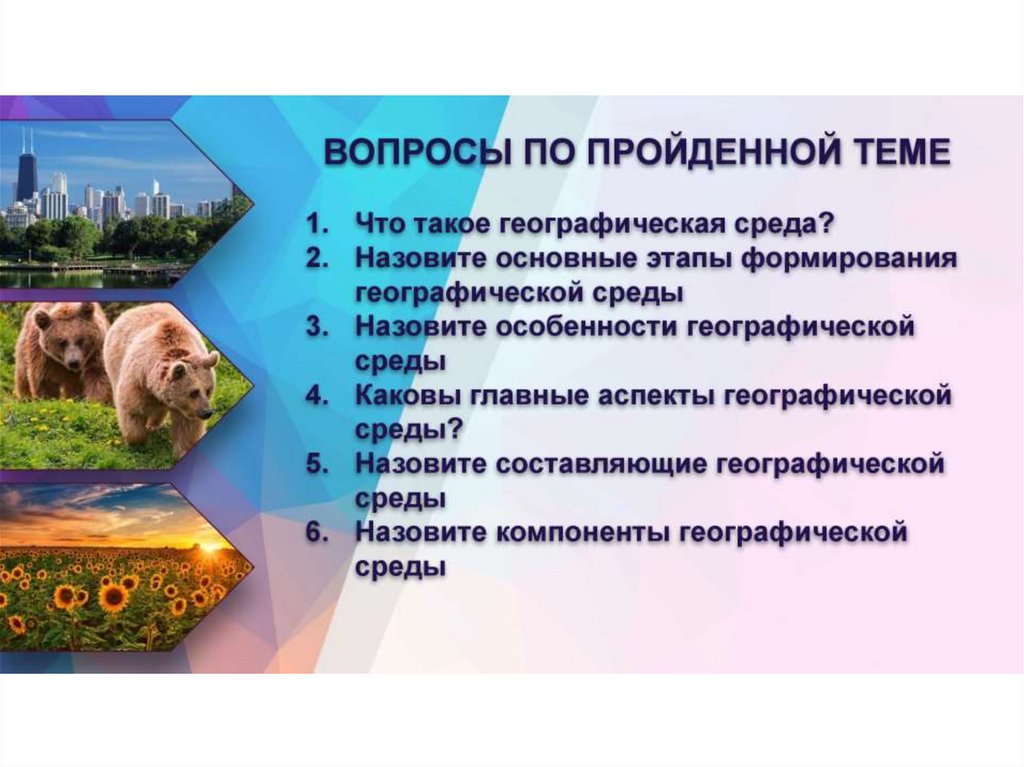 ВОПРОСЫ ПО ПРОЙДЕННОЙ ТЕМЕ

1. Что такое географическая среда?
2. Назовите основные этапы формирования географической среды
3. Назовите особенности географической среды
4. Каковы главные аспекты географической среды?
5. Назовите составляющие географической среды
6. Назовите компоненты географической среды